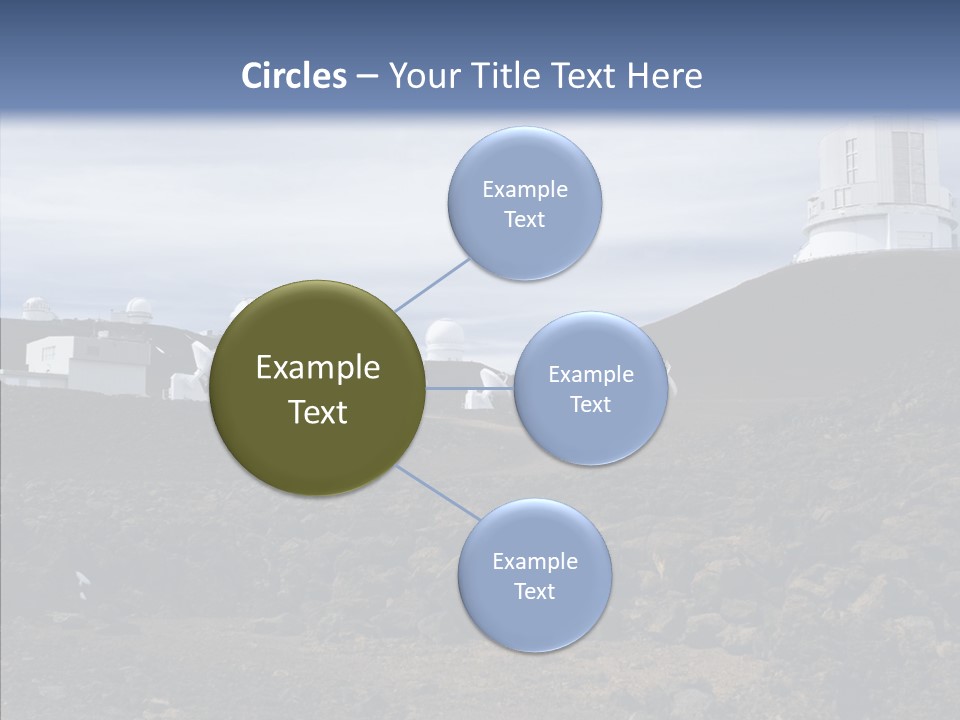 Circles – Your Title Text Here

Example Text

Example Text

Example Text

Example Text